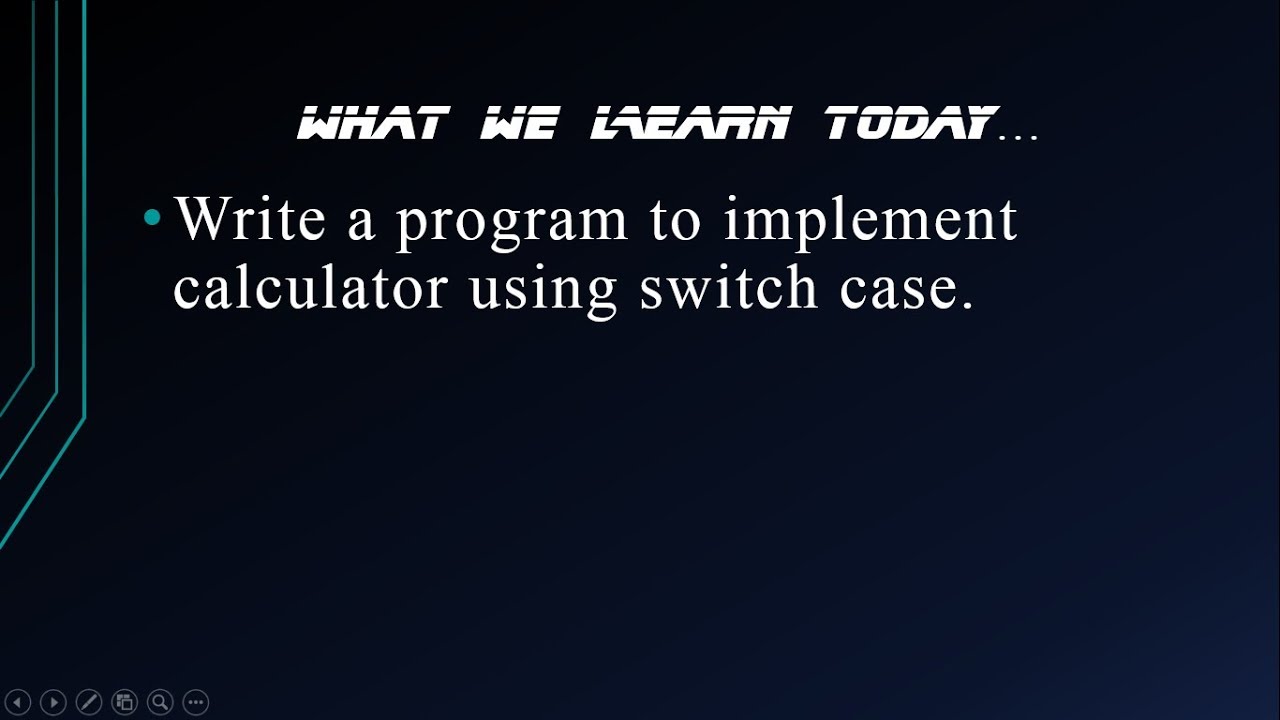 WHAT WE LAEARN TODAY…

• Write a program to implement calculator using switch case.